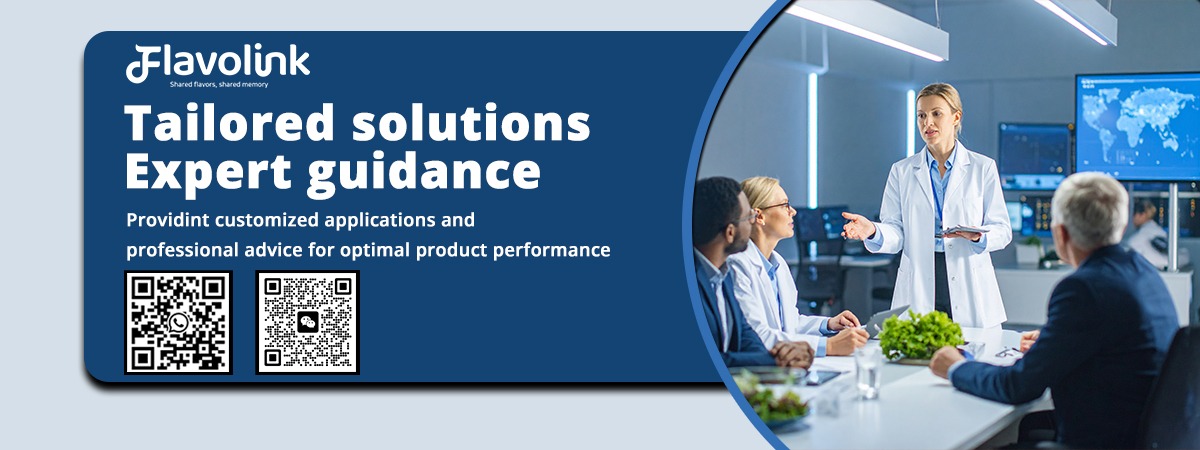 Flavolink
Shared flavors, shared memory

Tailored solutions
Expert guidance

Providint customized applications and professional advice for optimal product performance